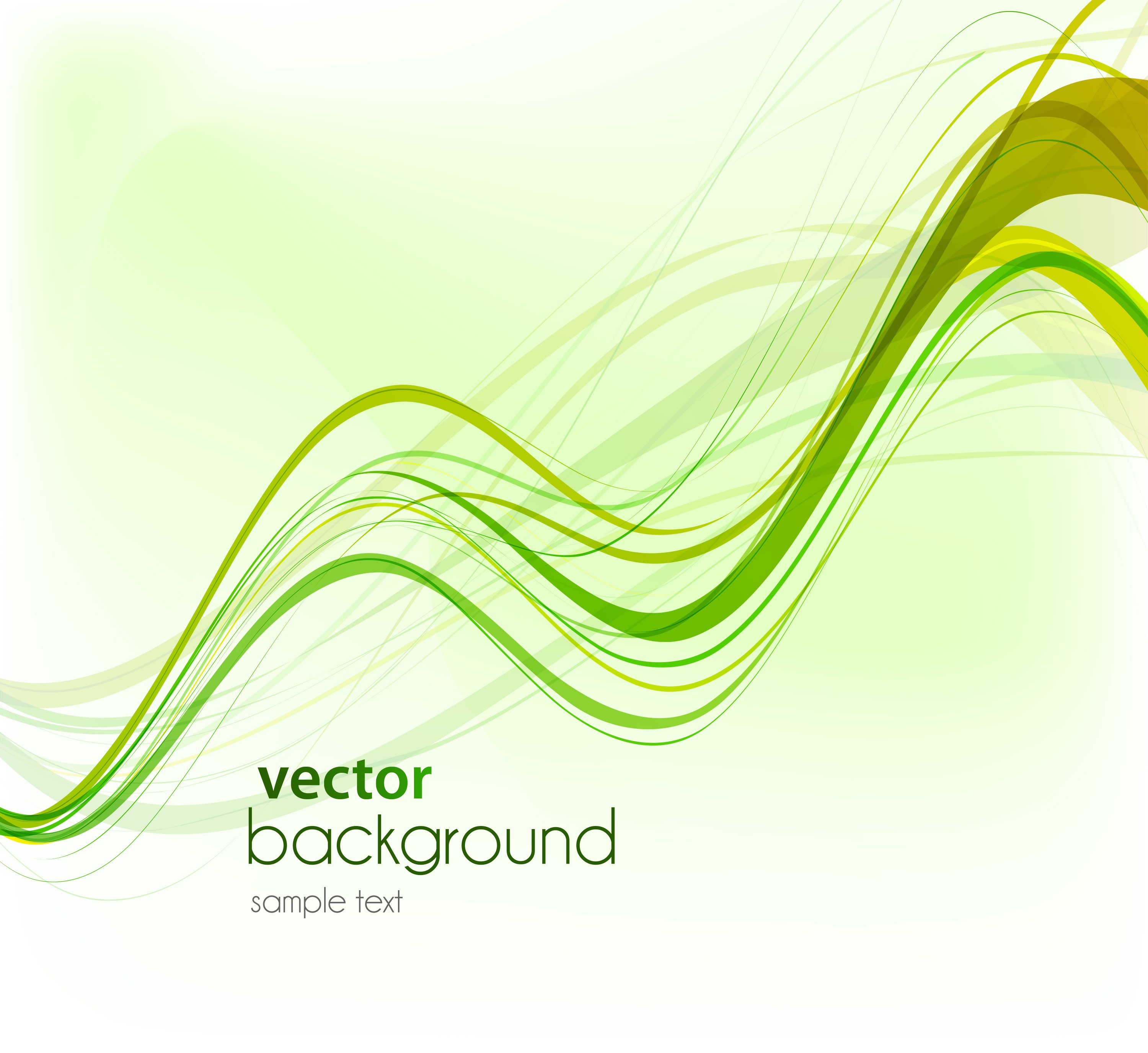 vector
background
sample text